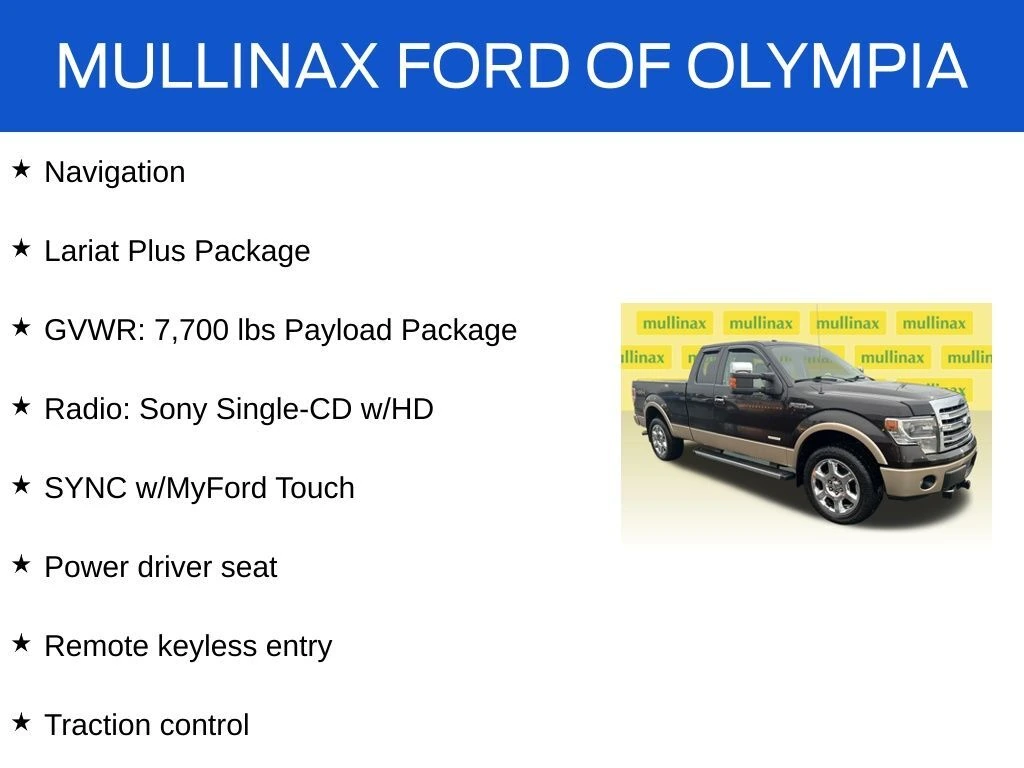 MULLINAX FORD OF OLYMPIA

★ Navigation

★ Lariat Plus Package

★ GVWR: 7,700 lbs Payload Package

★ Radio: Sony Single-CD w/HD

★ SYNC w/MyFord Touch

★ Power driver seat

★ Remote keyless entry

★ Traction control

mullinax mullinax mullinax mullinax
llinax mullinax mullin